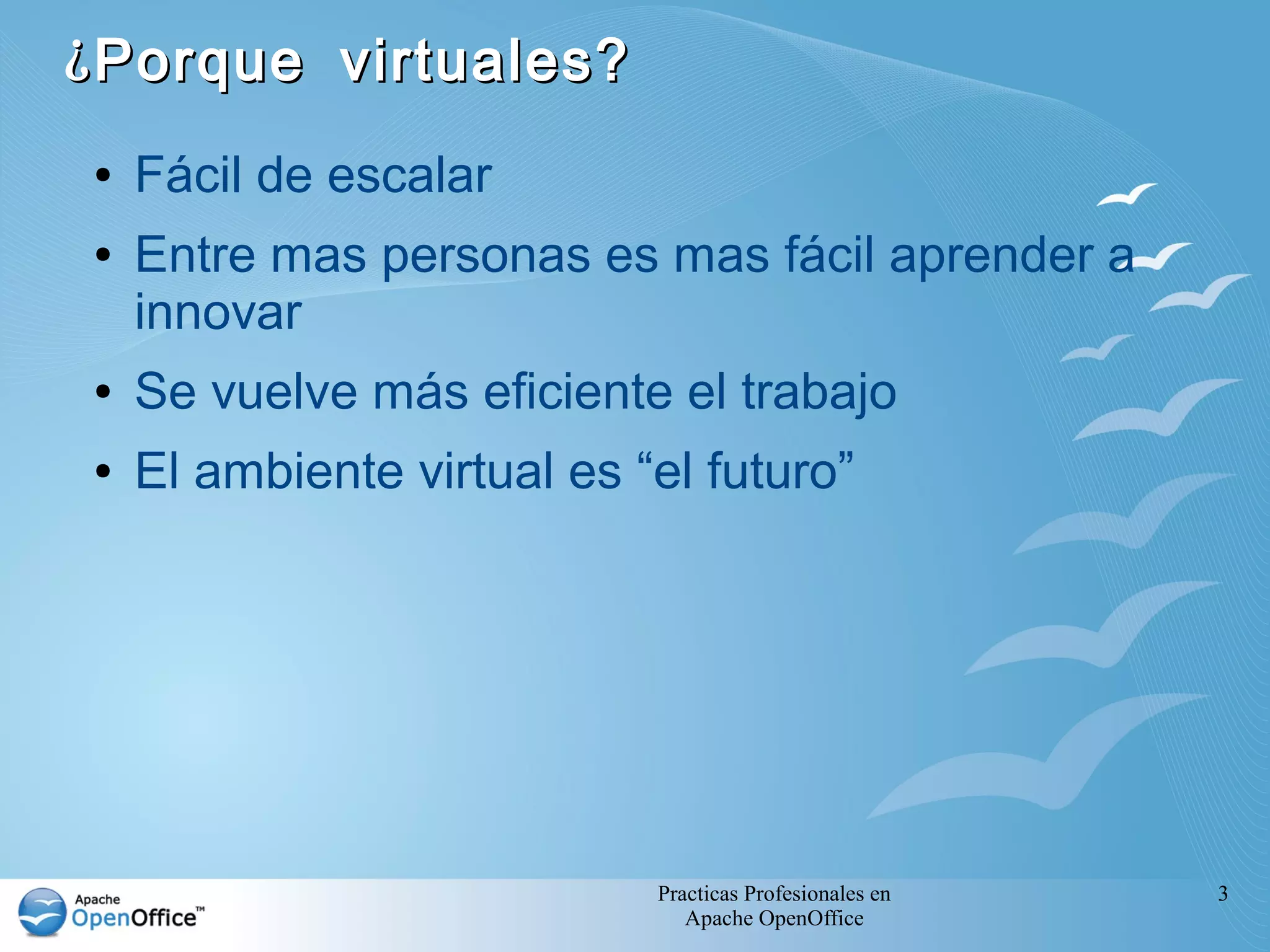 ¿Porque virtuales?

• Fácil de escalar
• Entre mas personas es mas fácil aprender a innovar
• Se vuelve más eficiente el trabajo
• El ambiente virtual es “el futuro”

Apache OpenOffice™

Practicas Profesionales en Apache OpenOffice

3